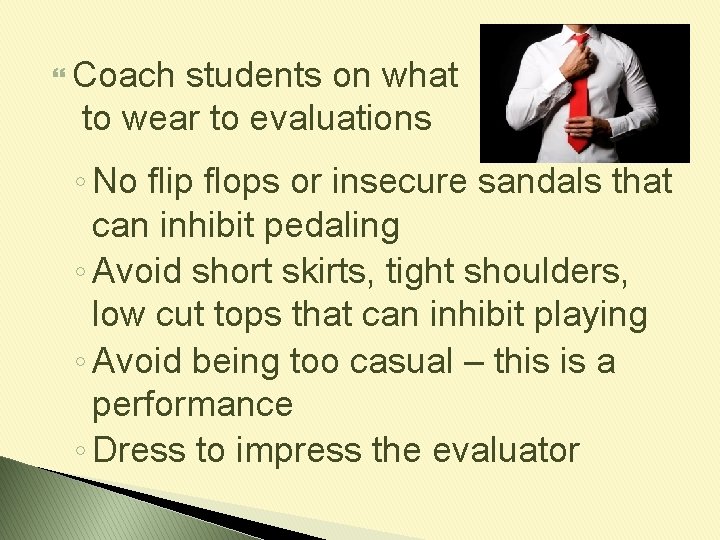 Coach students on what to wear to evaluations

◦ No flip flops or insecure sandals that can inhibit pedaling
◦ Avoid short skirts, tight shoulders, low cut tops that can inhibit playing
◦ Avoid being too casual – this is a performance
◦ Dress to impress the evaluator